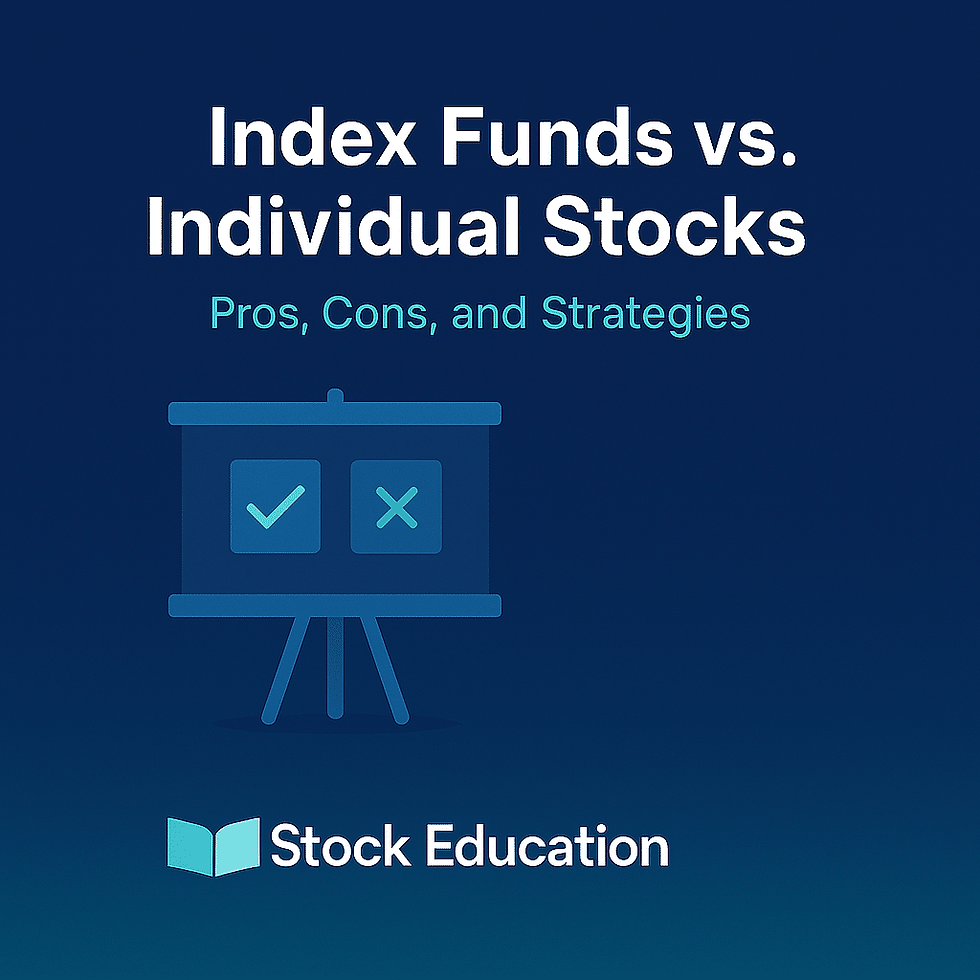 Index Funds vs.
Individual Stocks

Pros, Cons, and Strategies

Stock Education